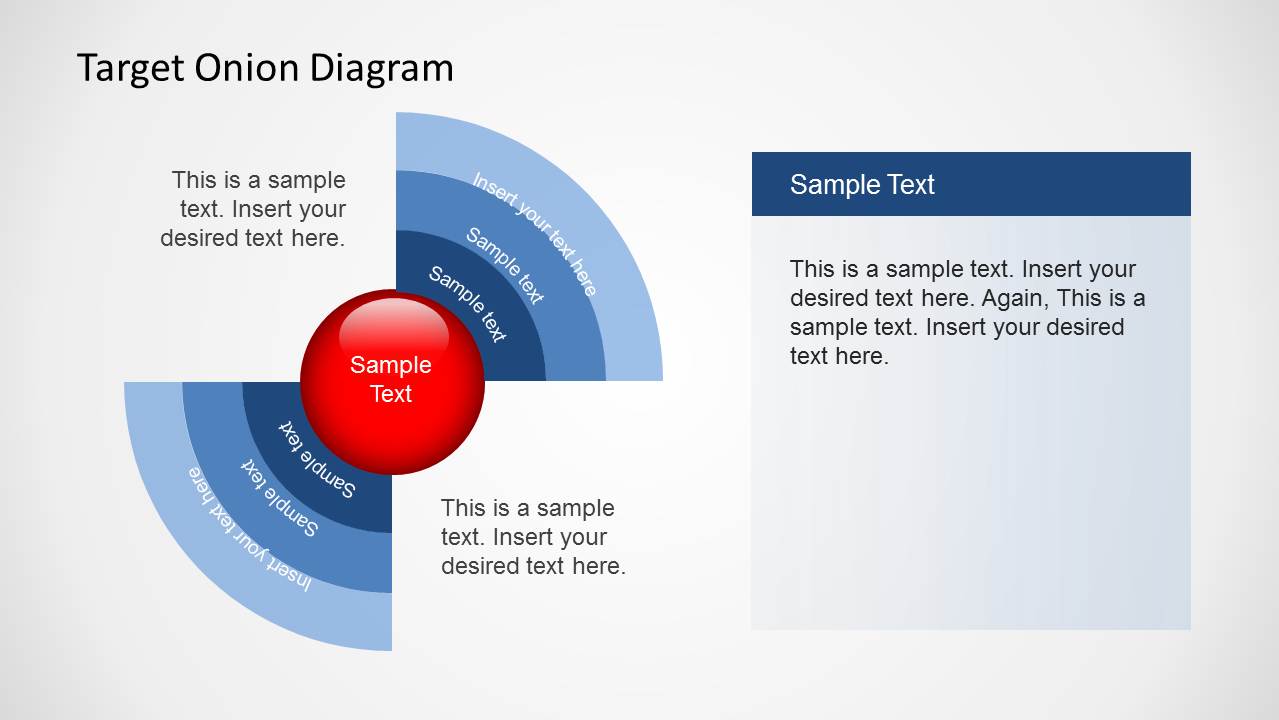 Target Onion Diagram

This is a sample text. Insert your desired text here.

Insert your text here

Sample text

Sample text

Sample Text

Sample text

Sample text

Insert your text here

This is a sample text. Insert your desired text here.

Sample Text

This is a sample text. Insert your desired text here. Again, This is a sample text. Insert your desired text here.